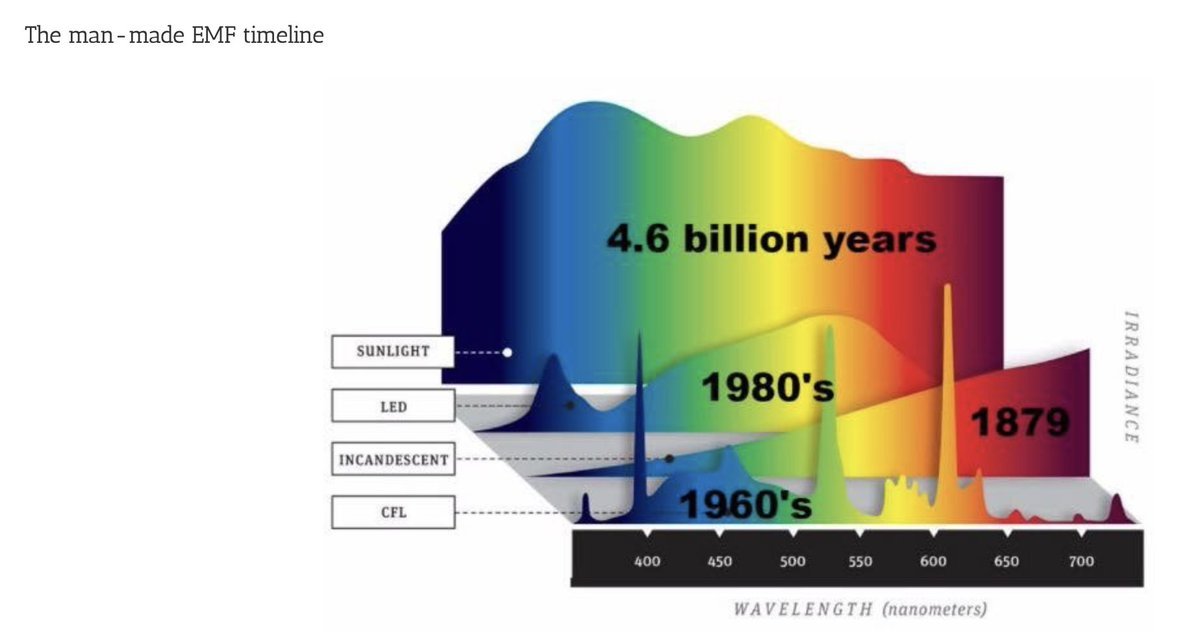 The man-made EMF timeline

4.6 billion years

SUNLIGHT

LED

INCANDESCENT

CFL

1980's

1879

1960's

IRRADIANCE

400 450 500 550 600 650 700

WAVELENGTH (nanometers)